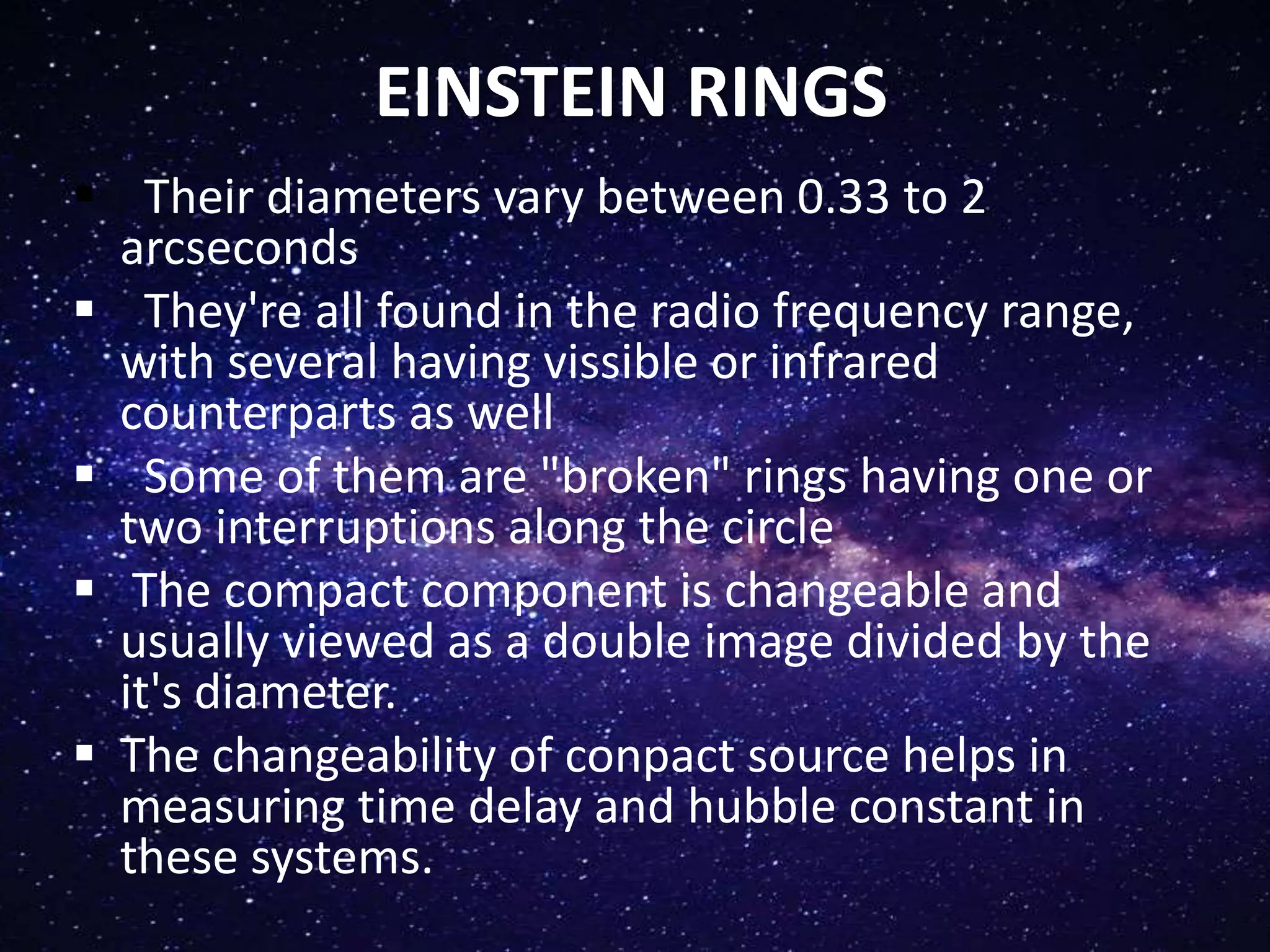 EINSTEIN RINGS

▪ Their diameters vary between 0.33 to 2 arcseconds

▪ They're all found in the radio frequency range, with several having vissible or infrared counterparts as well

▪ Some of them are "broken" rings having one or two interruptions along the circle

▪ The compact component is changeable and usually viewed as a double image divided by the it's diameter.

▪ The changeability of conpact source helps in measuring time delay and hubble constant in these systems.